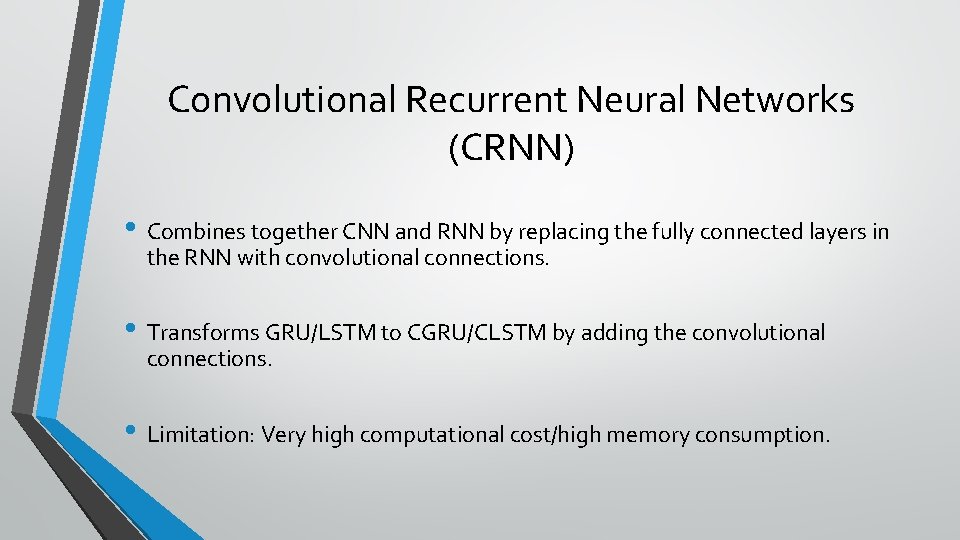 Convolutional Recurrent Neural Networks (CRNN)

• Combines together CNN and RNN by replacing the fully connected layers in the RNN with convolutional connections.

• Transforms GRU/LSTM to CGRU/CLSTM by adding the convolutional connections.

• Limitation: Very high computational cost/high memory consumption.